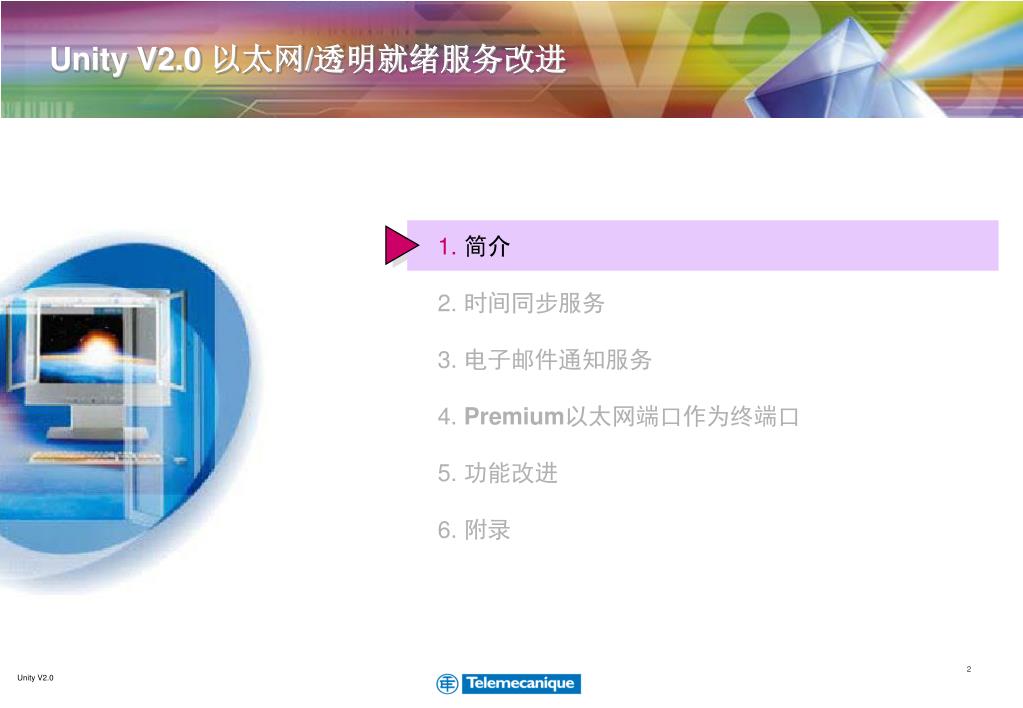 Unity V2.0 以太网/透明就绪服务改进

1. 简介

2. 时间同步服务

3. 电子邮件通知服务

4. Premium以太网端口作为终端口

5. 功能改进

6. 附录

2

Unity V2.0

Telemecanique